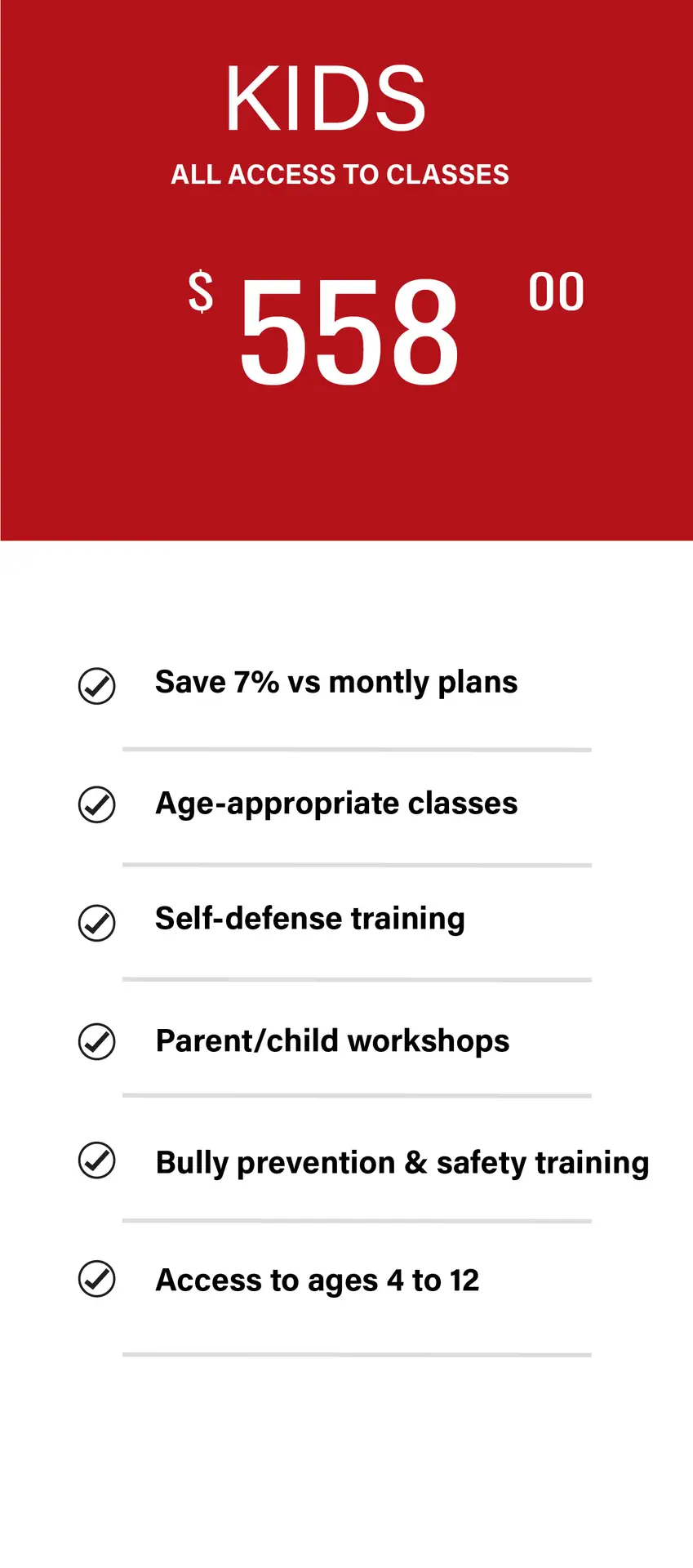 KIDS
ALL ACCESS TO CLASSES

$ 558 00

Save 7% vs montly plans

Age-appropriate classes

Self-defense training

Parent/child workshops

Bully prevention & safety training

Access to ages 4 to 12